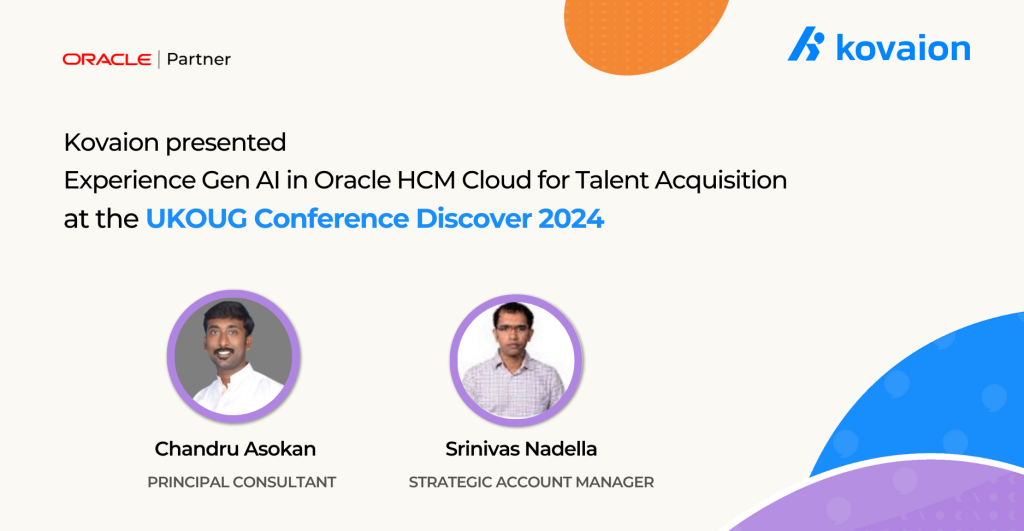 ORACLE | Partner

kovaion

Kovaion presented
Experience Gen AI in Oracle HCM Cloud for Talent Acquisition
at the UKOUG Conference Discover 2024

Chandru Asokan
PRINCIPAL CONSULTANT

Srinivas Nadella
STRATEGIC ACCOUNT MANAGER